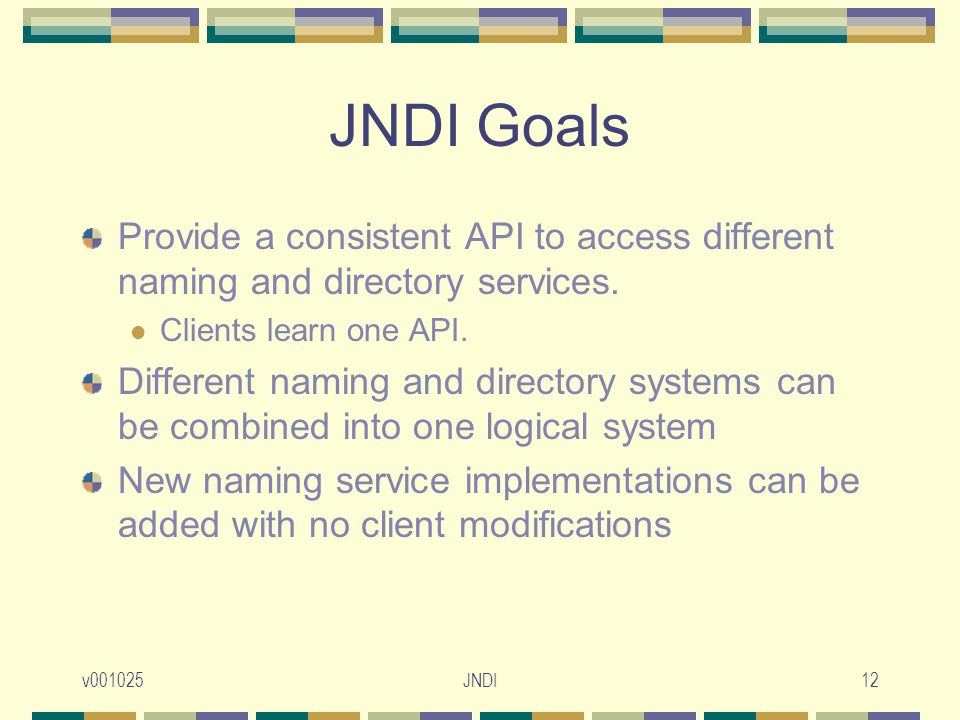 JNDI Goals

Provide a consistent API to access different naming and directory services.

Clients learn one API.

Different naming and directory systems can be combined into one logical system

New naming service implementations can be added with no client modifications

v001025 JNDI 12